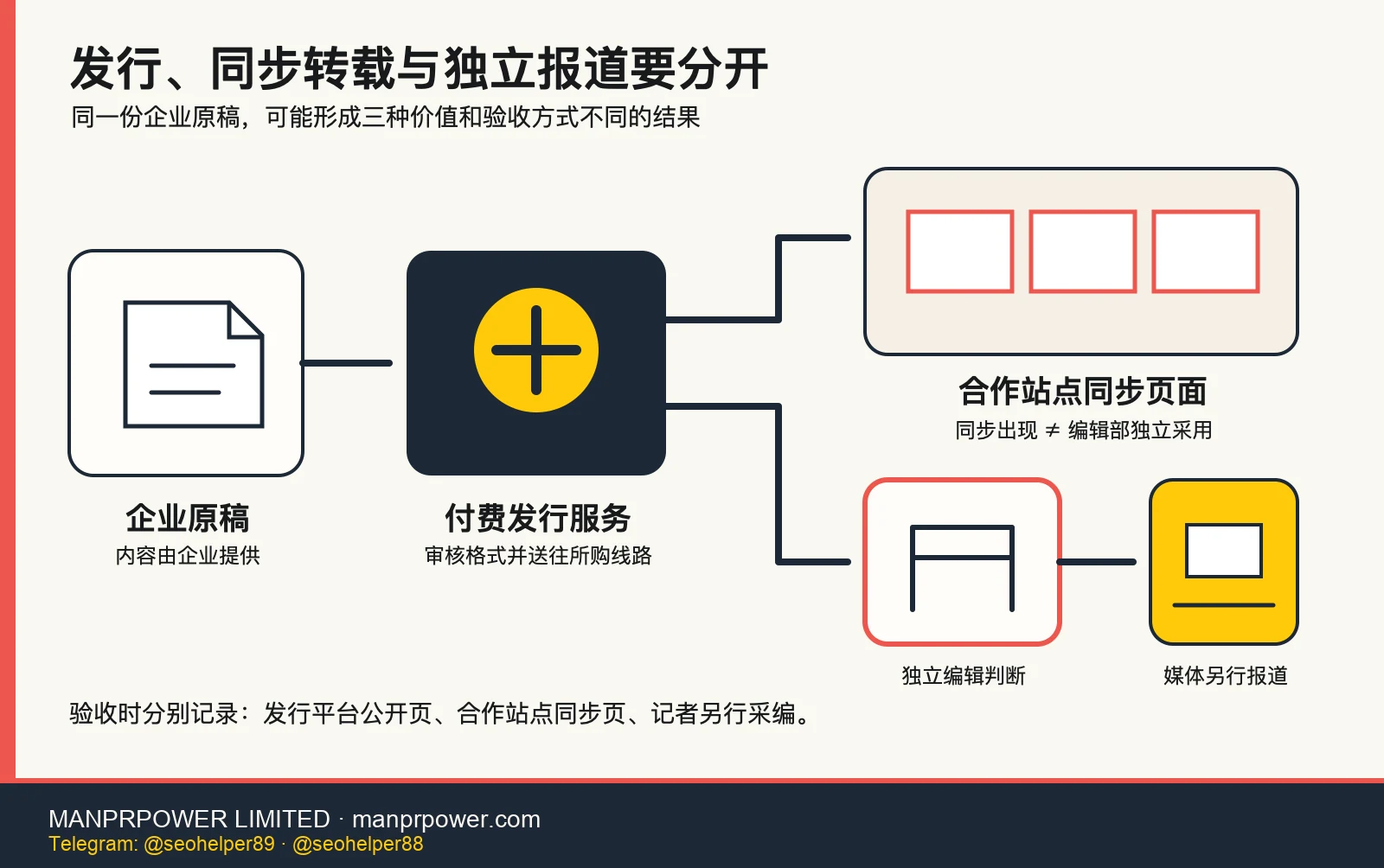 发行、同步转载与独立报道要分开
同一份企业原稿，可能形成三种价值和验收方式不同的结果

企业原稿
内容由企业提供

付费发行服务
审核格式并送往所购线路

合作站点同步页面
同步出现 ≠ 编辑部独立采用

独立编辑判断

媒体另行报道

验收时分别记录：发行平台公开页、合作站点同步页、记者另行采编。

MANPRPOWER LIMITED · manprpower.com
Telegram: @seohelper89 · @seohelper88